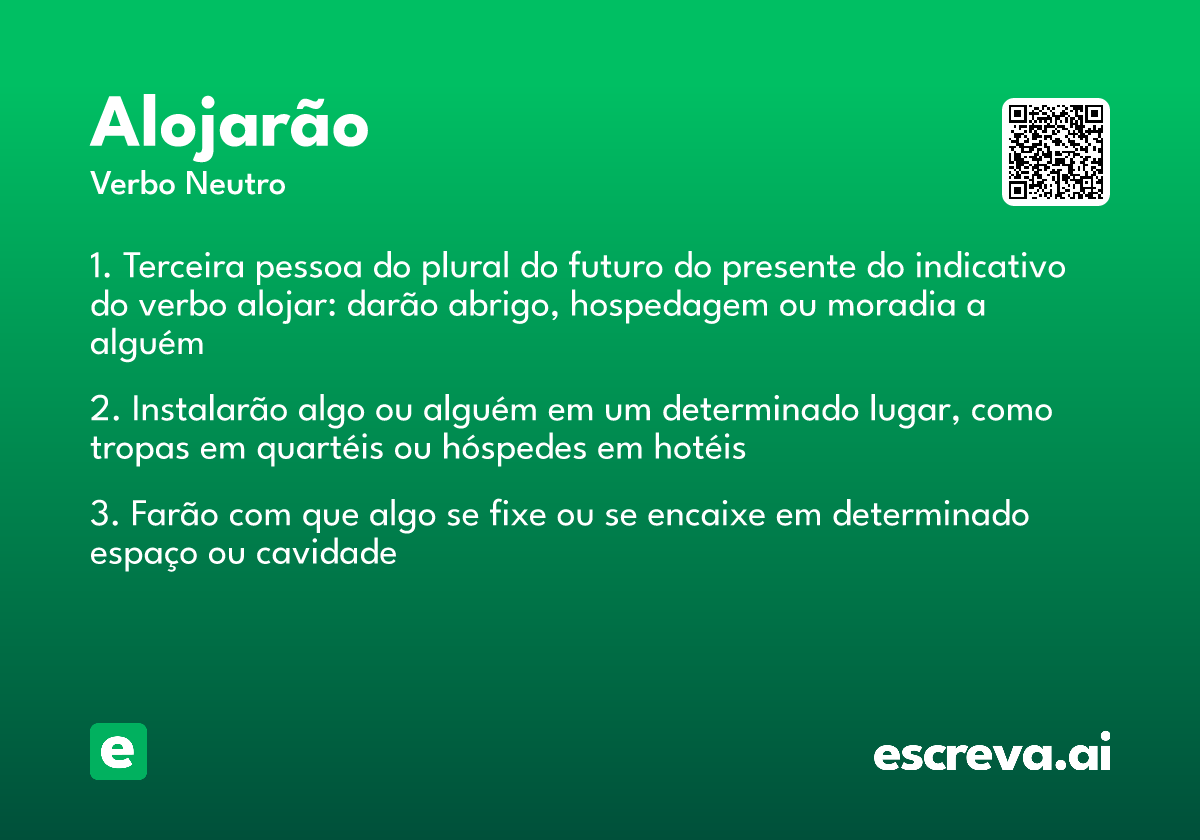 Alojarão
Verbo Neutro

1. Terceira pessoa do plural do futuro do presente do indicativo do verbo alojar: darão abrigo, hospedagem ou moradia a alguém

2. Instalarão algo ou alguém em um determinado lugar, como tropas em quartéis ou hóspedes em hotéis

3. Farão com que algo se fixe ou se encaixe em determinado espaço ou cavidade

e

escreva.ai